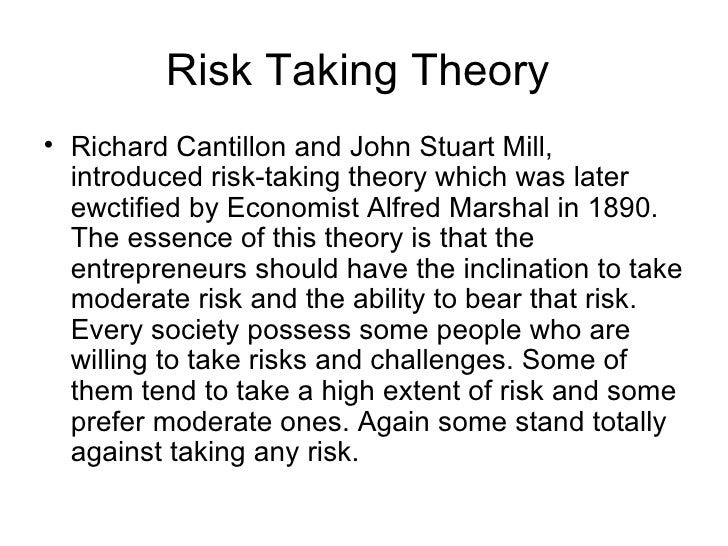 Risk Taking Theory

• Richard Cantillon and John Stuart Mill, introduced risk-taking theory which was later ewctified by Economist Alfred Marshal in 1890. The essence of this theory is that the entrepreneurs should have the inclination to take moderate risk and the ability to bear that risk. Every society possess some people who are willing to take risks and challenges. Some of them tend to take a high extent of risk and some prefer moderate ones. Again some stand totally against taking any risk.